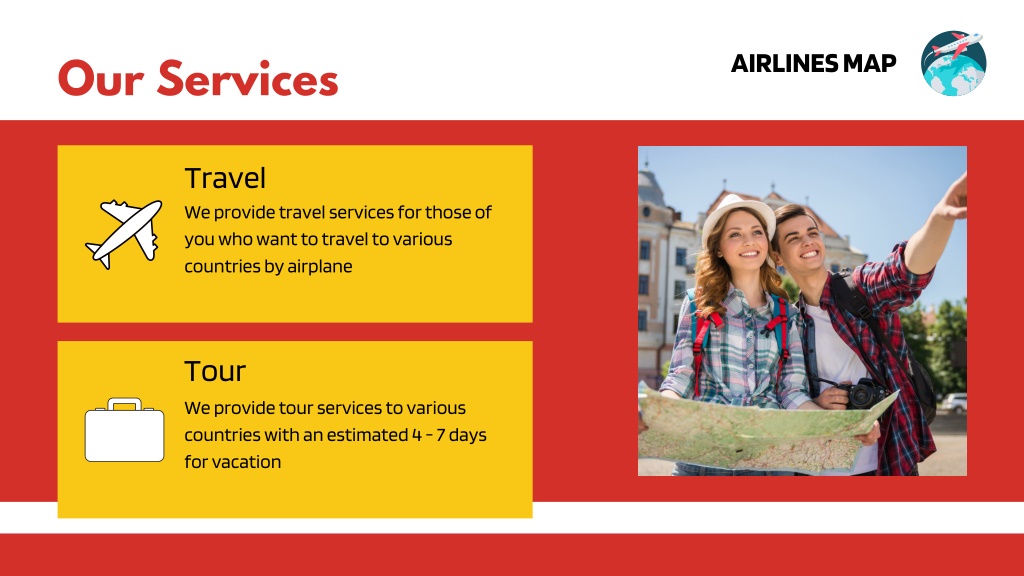 Our Services

AIRLINES MAP

Travel

We provide travel services for those of you who want to travel to various countries by airplane

Tour

We provide tour services to various countries with an estimated 4 - 7 days for vacation